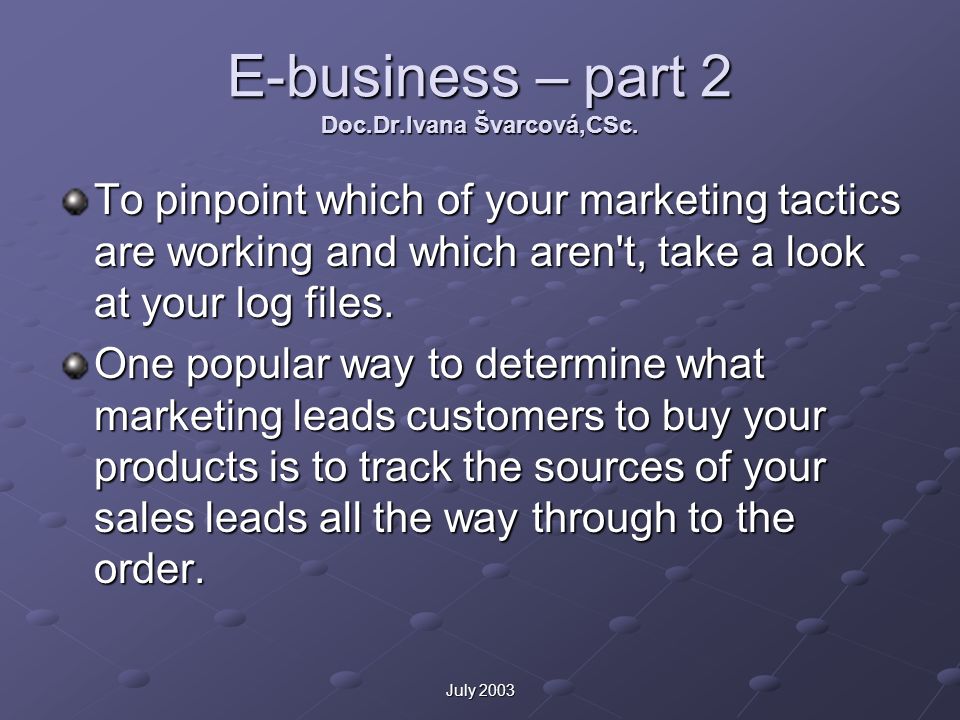 E-business – part 2
Doc.Dr.Ivana Švarcová,CSc.

To pinpoint which of your marketing tactics are working and which aren't, take a look at your log files.

One popular way to determine what marketing leads customers to buy your products is to track the sources of your sales leads all the way through to the order.

July 2003